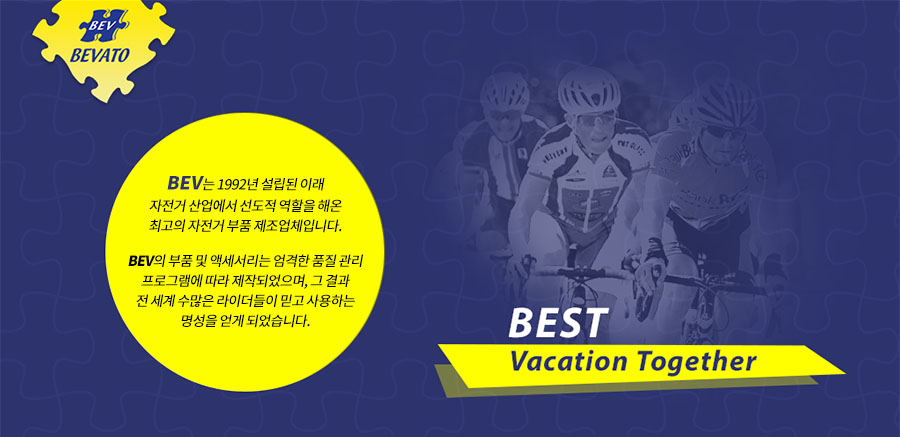 BEV
BEVATO

BEV는 1992년 설립된 이래 자전거 산업에서 선도적 역할을 해온 최고의 자전거 부품 제조업체입니다.

BEV의 부품 및 액세서리는 엄격한 품질 관리 프로그램에 따라 제작되었으며, 그 결과 전 세계 수많은 라이더들이 믿고 사용하는 명성을 얻게 되었습니다.

BEST
Vacation Together